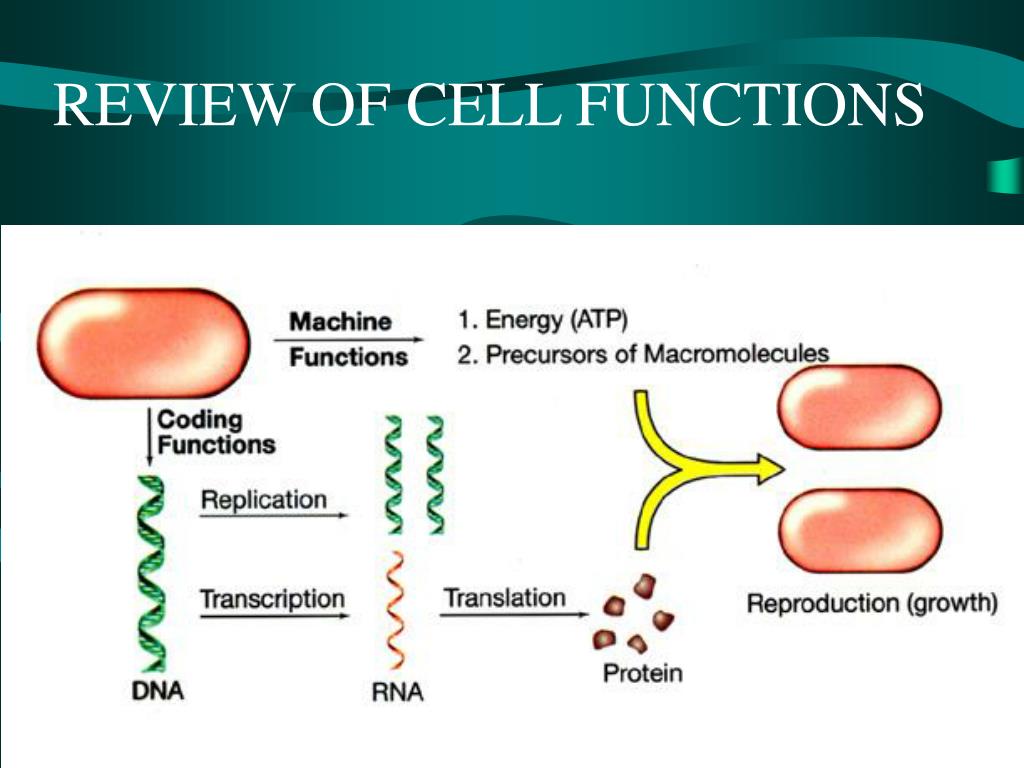 REVIEW OF CELL FUNCTIONS

Machine Functions

1. Energy (ATP)
2. Precursors of Macromolecules

Coding Functions

Replication

Transcription

Translation

DNA

RNA

Protein

Reproduction (growth)